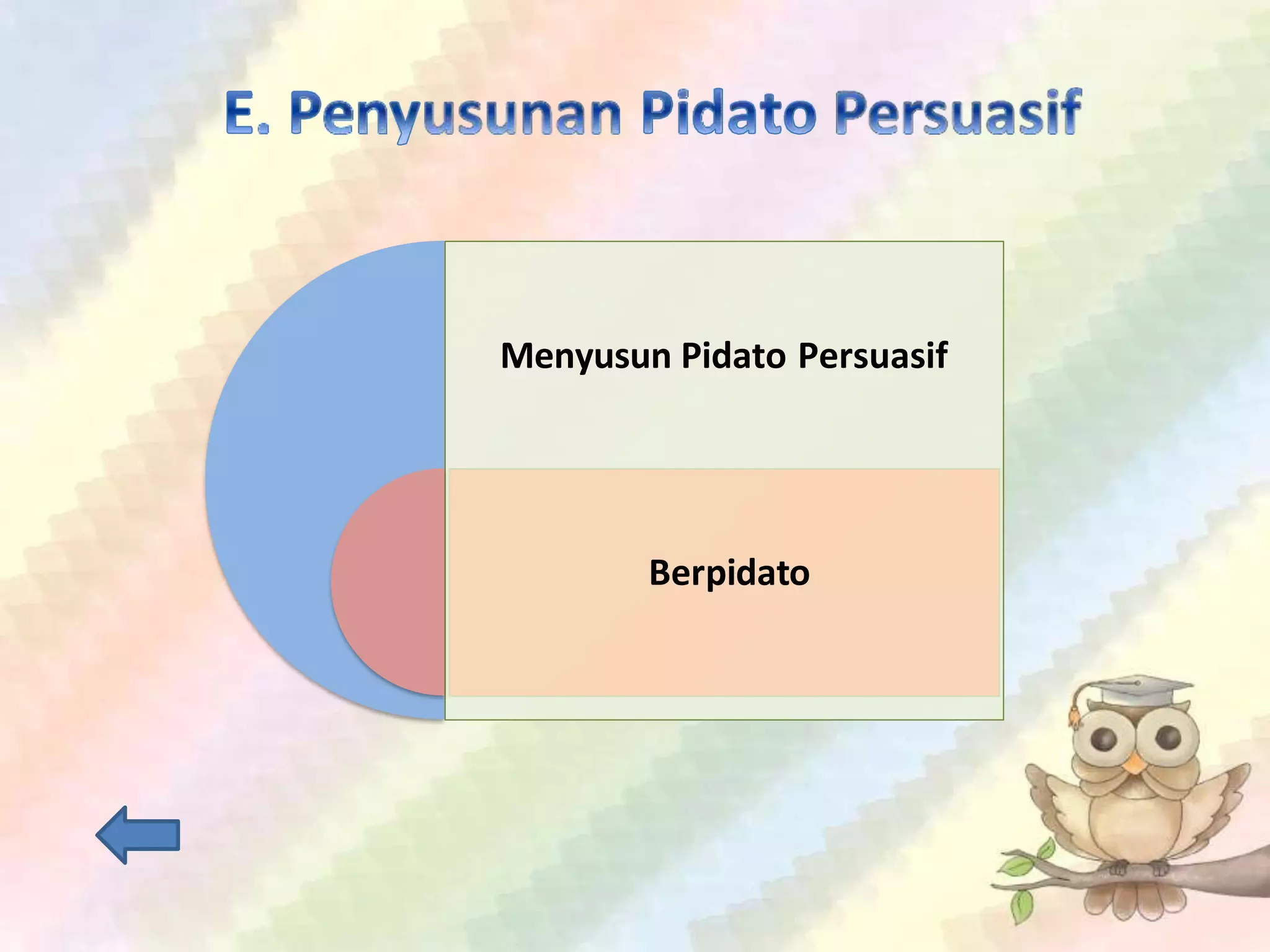 E. Penyusunan Pidato Persuasif

Menyusun Pidato Persuasif

Berpidato